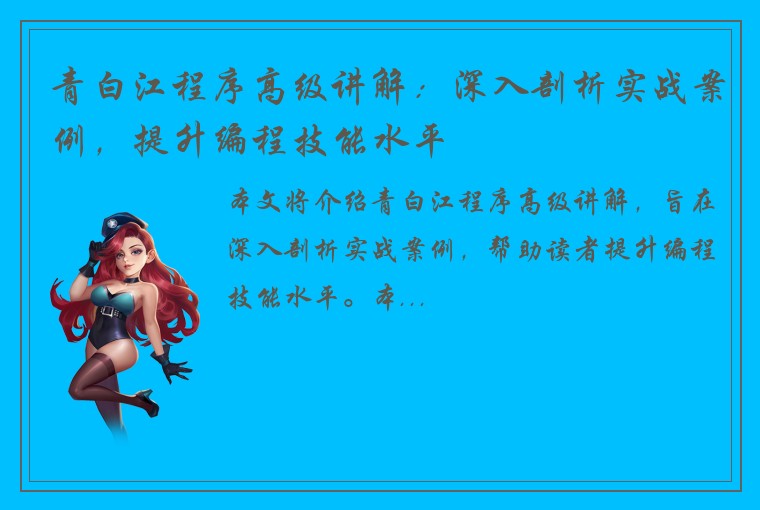 青白江程序高级讲解：深入剖析实战案例，提升编程技能水平

本文将介绍青白江程序高级讲解，旨在深入剖析实战案例，帮助读者提升编程技能水平。本...